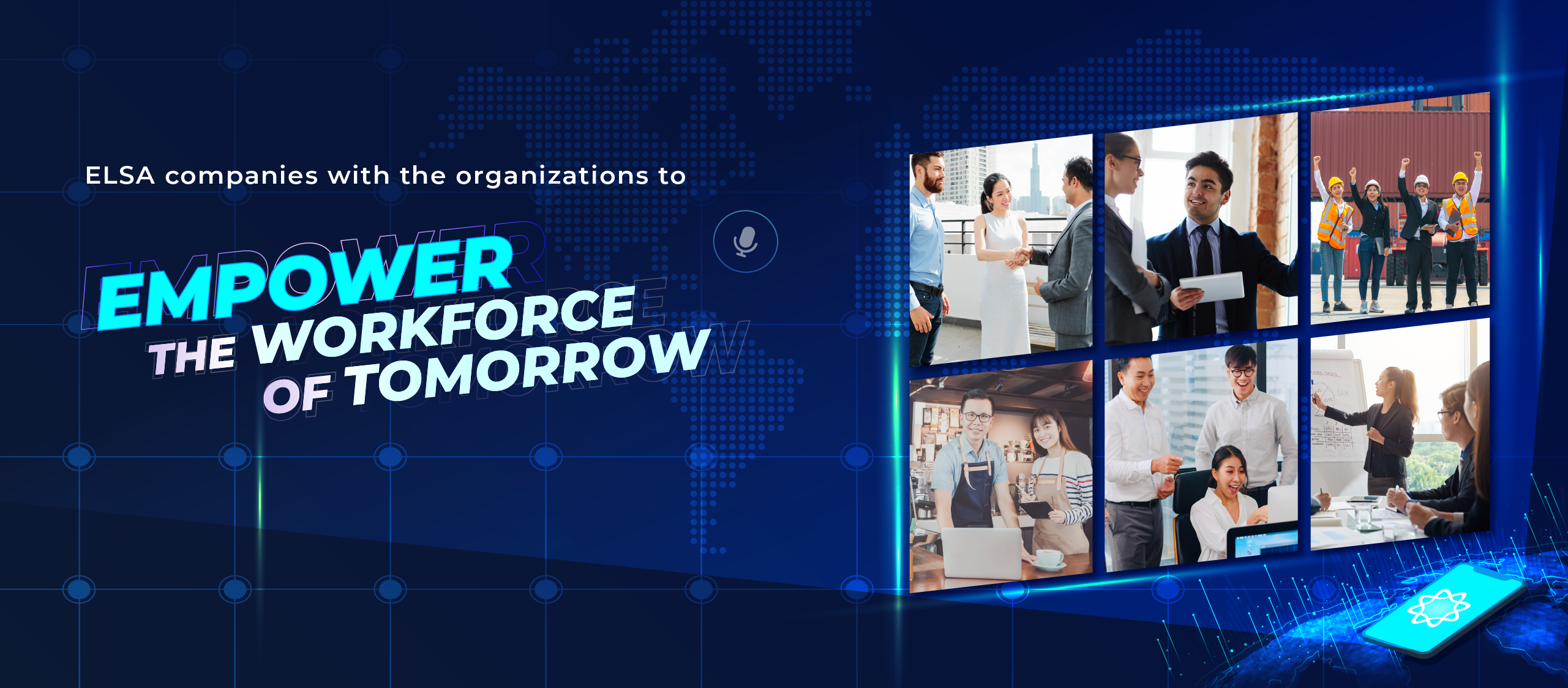 ELSA companies with the organizations to

EMPOWER
THE WORKFORCE
OF TOMORROW